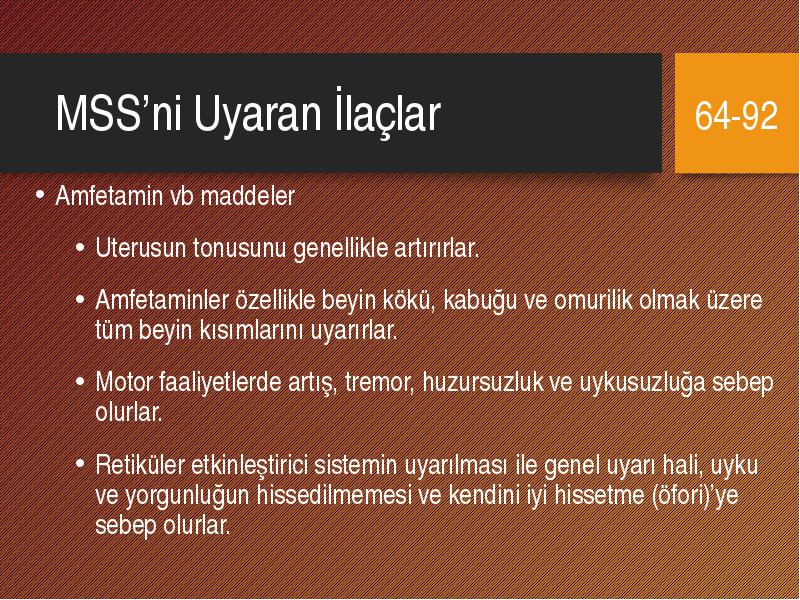 MSS’ni Uyaran İlaçlar

64-92

• Amfetamin vb maddeler

• Uterusun tonusunu genellikle artırırlar.

• Amfetaminler özellikle beyin kökü, kabuğu ve omurilik olmak üzere tüm beyin kısımlarını uyarırlar.

• Motor faaliyetlerde artış, tremor, huzursuzluk ve uykusuzluğa sebep olurlar.

• Retiküler etkinleştirici sistemin uyarılması ile genel uyarı hali, uyku ve yorgunluğun hissedilmemesi ve kendini iyi hissetme (öfori)’ye sebep olurlar.